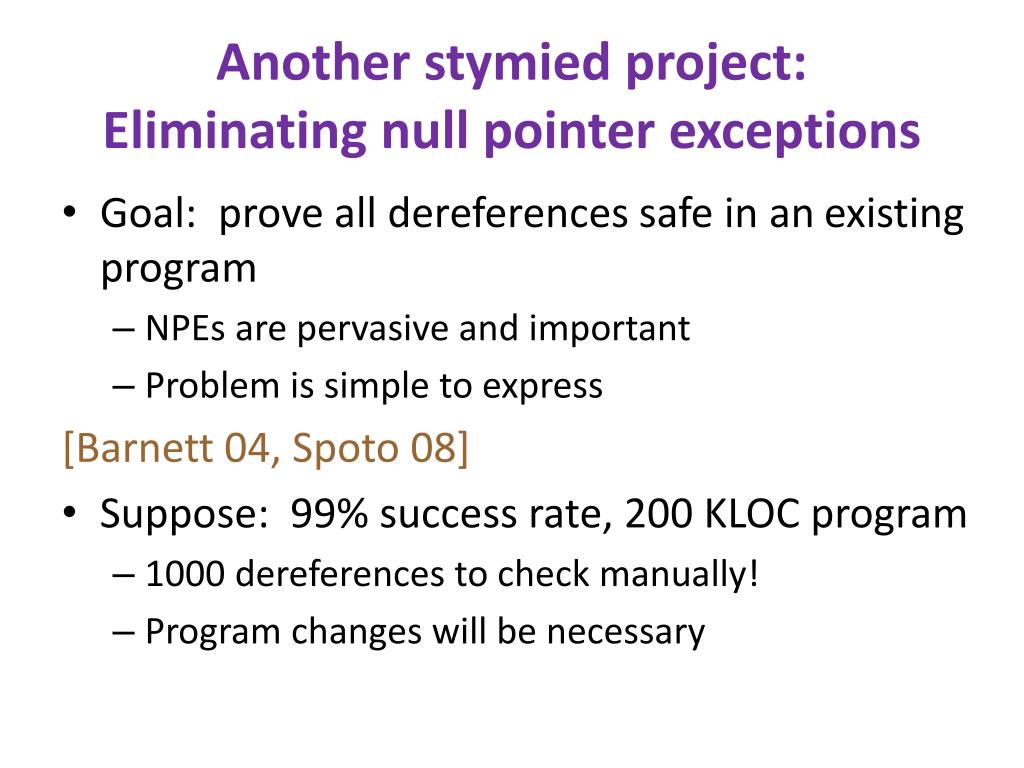 Another stymied project:
Eliminating null pointer exceptions

• Goal: prove all dereferences safe in an existing program
– NPEs are pervasive and important
– Problem is simple to express

[Barnett 04, Spoto 08]

• Suppose: 99% success rate, 200 KLOC program
– 1000 dereferences to check manually!
– Program changes will be necessary